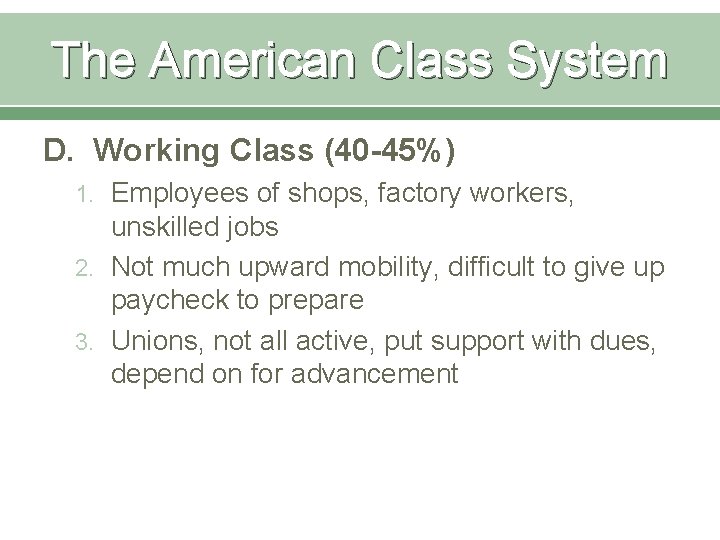 The American Class System

D. Working Class (40-45%)

1. Employees of shops, factory workers, unskilled jobs
2. Not much upward mobility, difficult to give up paycheck to prepare
3. Unions, not all active, put support with dues, depend on for advancement